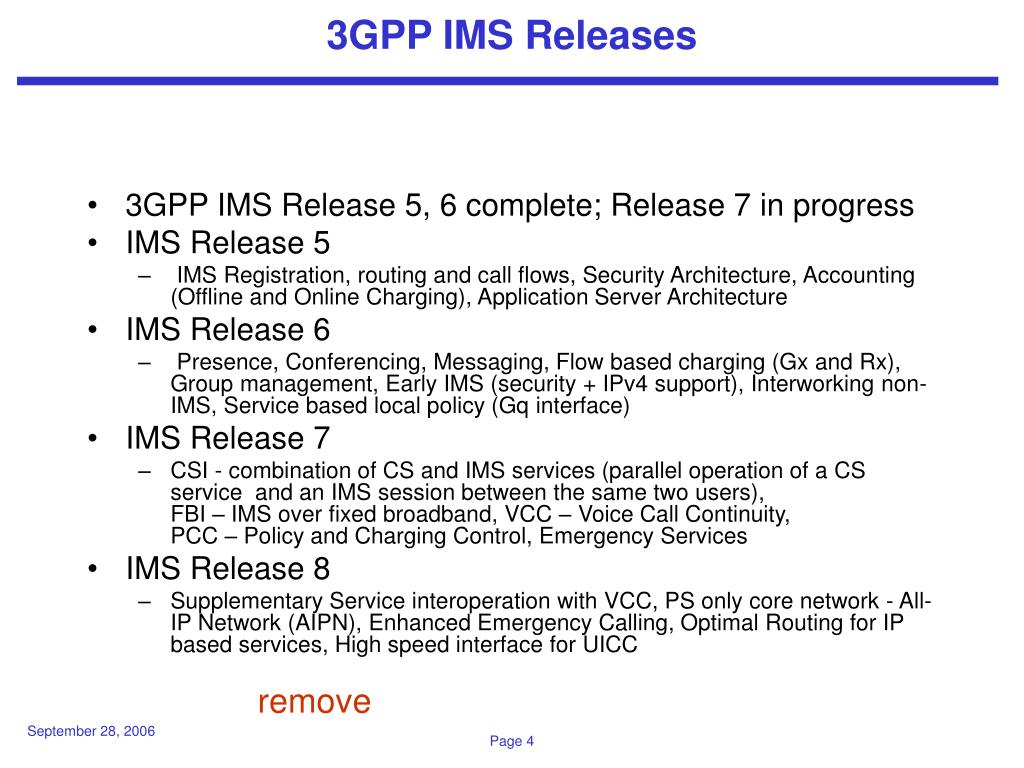 3GPP IMS Releases

• 3GPP IMS Release 5, 6 complete; Release 7 in progress
• IMS Release 5
– IMS Registration, routing and call flows, Security Architecture, Accounting (Offline and Online Charging), Application Server Architecture
• IMS Release 6
– Presence, Conferencing, Messaging, Flow based charging (Gx and Rx), Group management, Early IMS (security + IPv4 support), Interworking non-IMS, Service based local policy (Gq interface)
• IMS Release 7
– CSI - combination of CS and IMS services (parallel operation of a CS service and an IMS session between the same two users),
FBI – IMS over fixed broadband, VCC – Voice Call Continuity,
PCC – Policy and Charging Control, Emergency Services
• IMS Release 8
– Supplementary Service interoperation with VCC, PS only core network - All-IP Network (AIPN), Enhanced Emergency Calling, Optimal Routing for IP based services, High speed interface for UICC

remove

September 28, 2006

Page 4